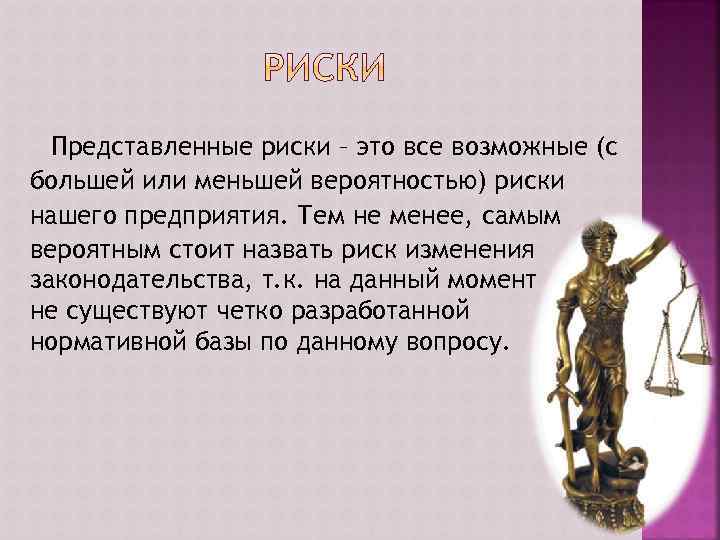 РИСКИ

Представленные риски – это все возможные (с большей или меньшей вероятностью) риски нашего предприятия. Тем не менее, самым вероятным стоит назвать риск изменения законодательства, т.к. на данный момент не существуют четко разработанной нормативной базы по данному вопросу.